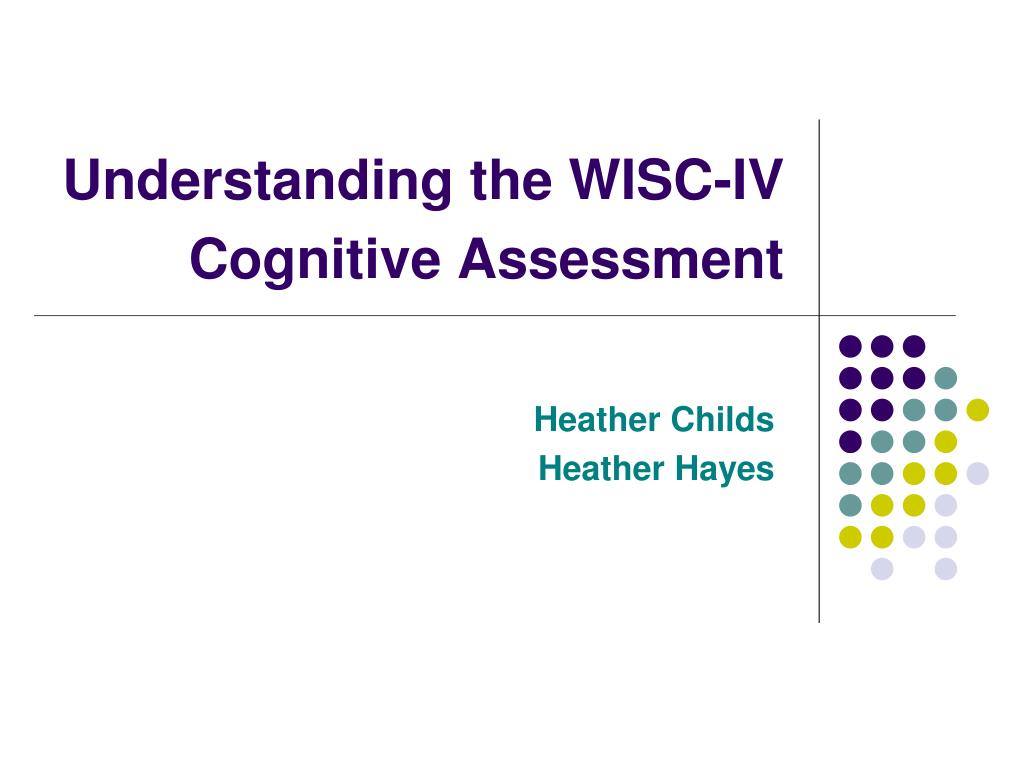 Understanding the WISC-IV Cognitive Assessment

Heather Childs
Heather Hayes